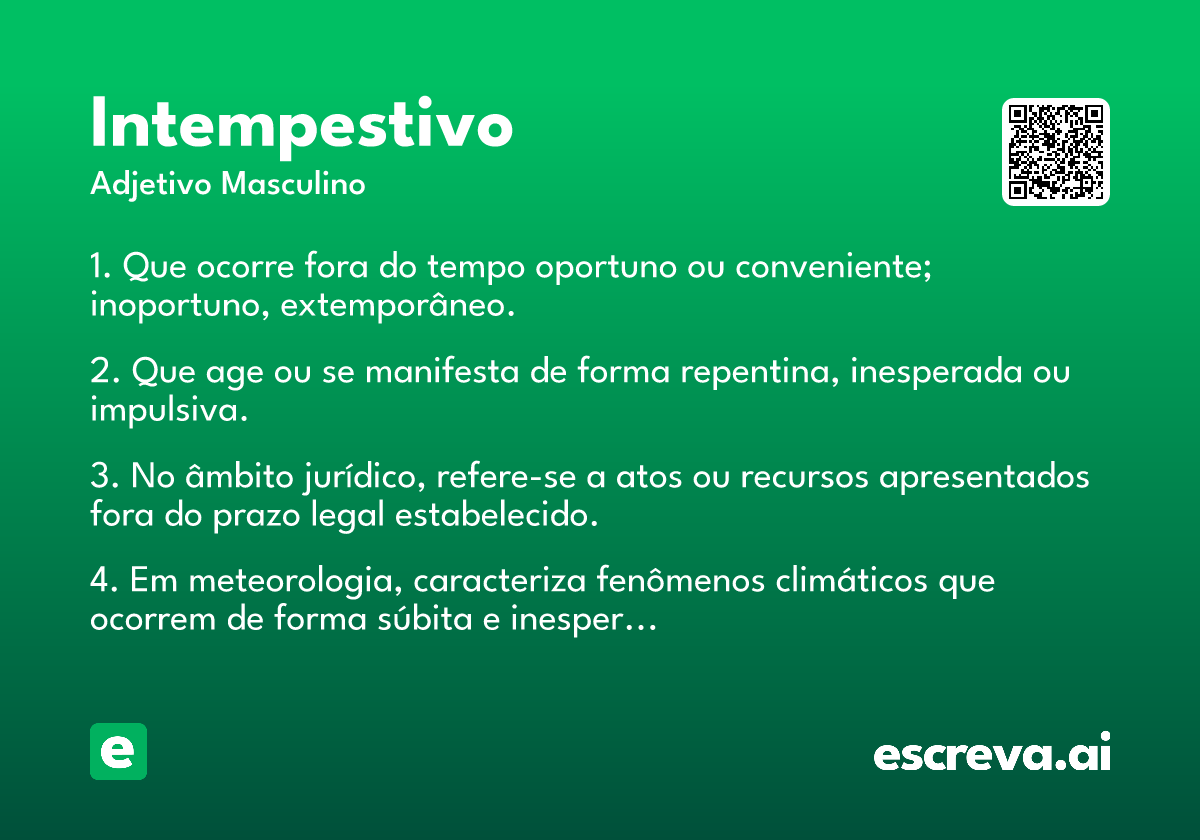 Intempestivo
Adjetivo Masculino

1. Que ocorre fora do tempo oportuno ou conveniente; inoportuno, extemporâneo.

2. Que age ou se manifesta de forma repentina, inesperada ou impulsiva.

3. No âmbito jurídico, refere-se a atos ou recursos apresentados fora do prazo legal estabelecido.

4. Em meteorologia, caracteriza fenômenos climáticos que ocorrem de forma súbita e inesper…

e

escreva.ai